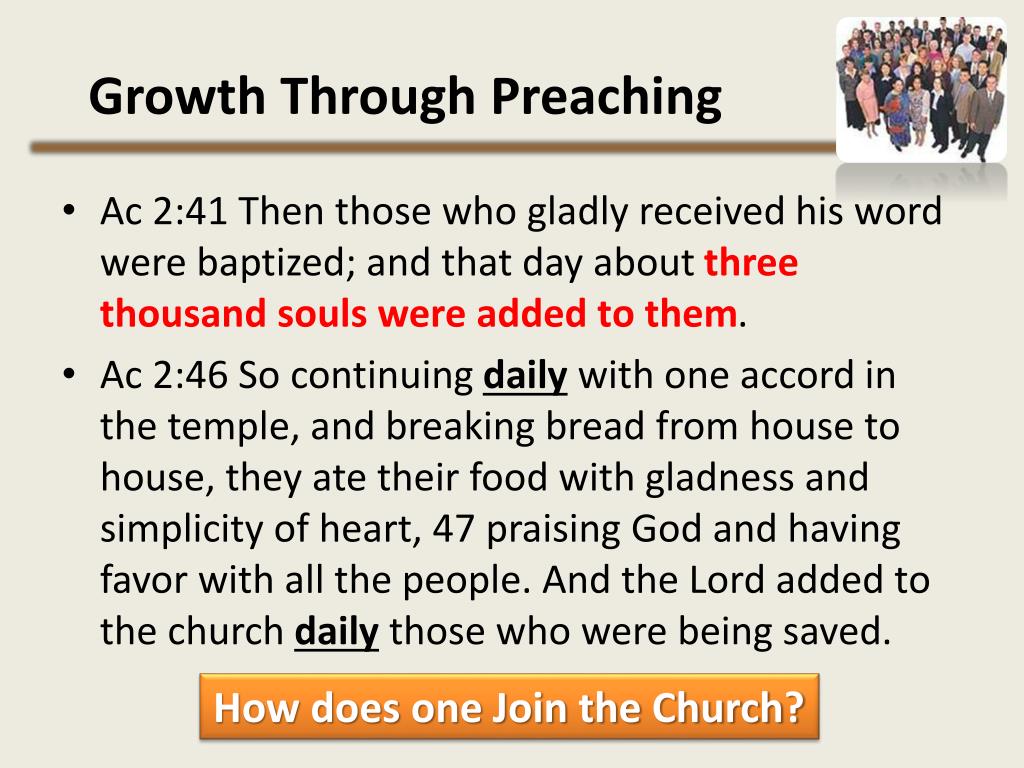 Growth Through Preaching

• Ac 2:41 Then those who gladly received his word were baptized; and that day about three thousand souls were added to them.

• Ac 2:46 So continuing daily with one accord in the temple, and breaking bread from house to house, they ate their food with gladness and simplicity of heart, 47 praising God and having favor with all the people. And the Lord added to the church daily those who were being saved.

How does one Join the Church?